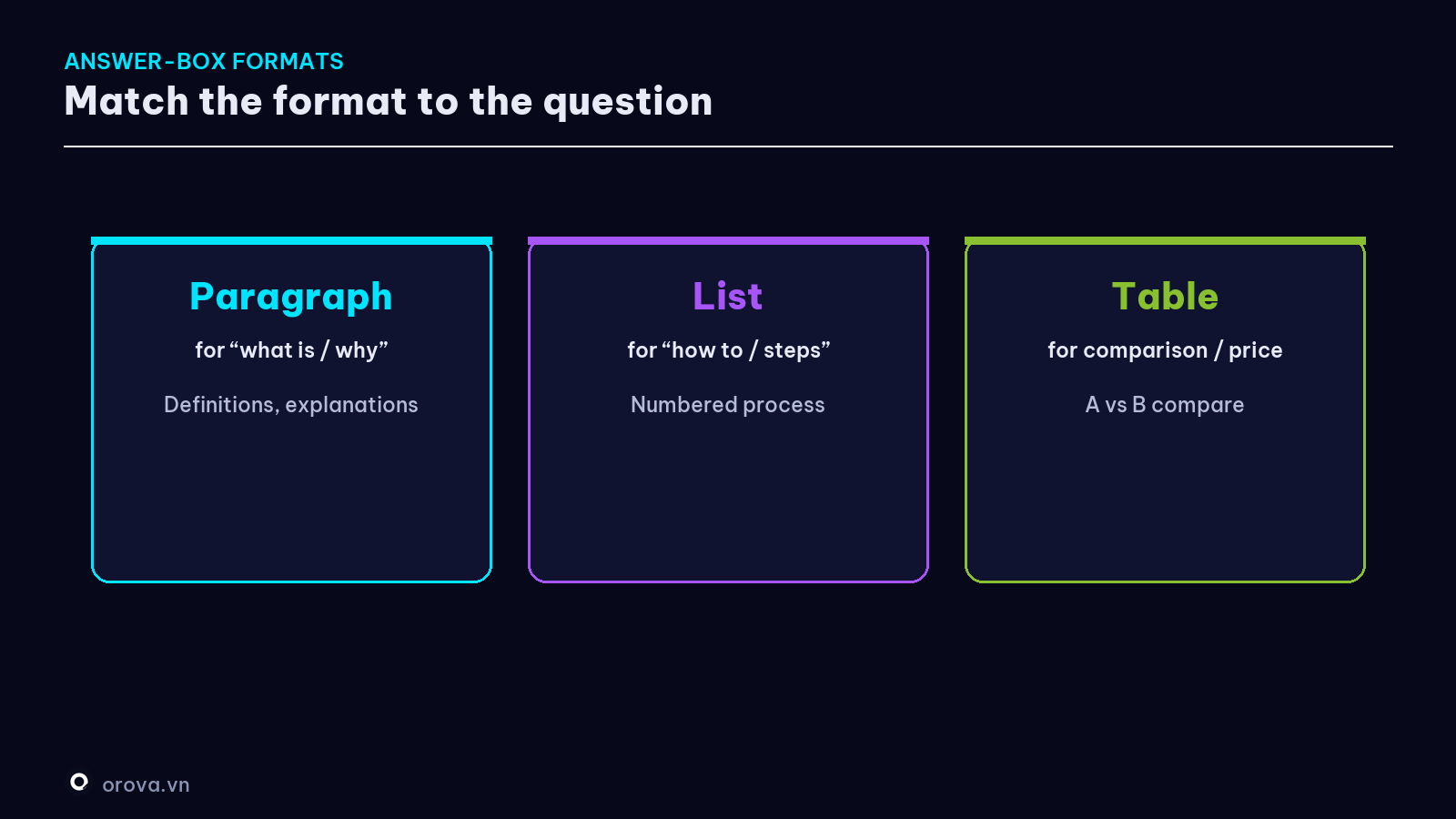 ANSWER-BOX FORMATS

Match the format to the question

Paragraph

for “what is / why”

Definitions, explanations

List

for “how to / steps”

Numbered process

Table

for comparison / price

A vs B compare

orova.vn